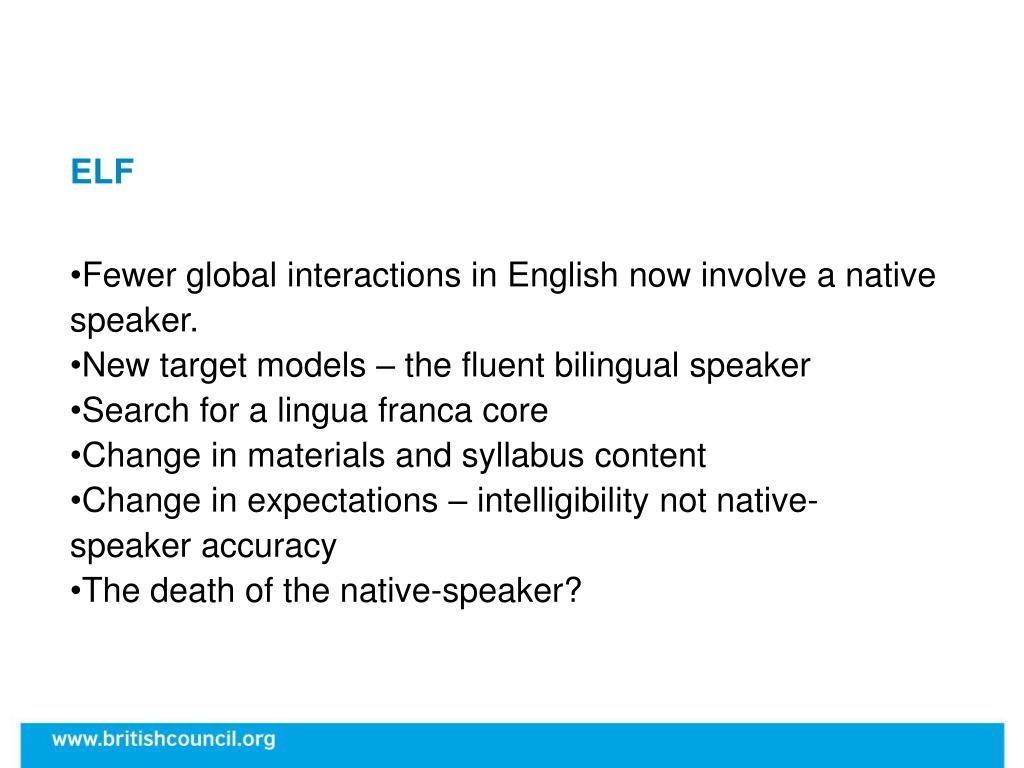 ELF

•Fewer global interactions in English now involve a native speaker.
•New target models – the fluent bilingual speaker
•Search for a lingua franca core
•Change in materials and syllabus content
•Change in expectations – intelligibility not native-speaker accuracy
•The death of the native-speaker?

www.britishcouncil.org